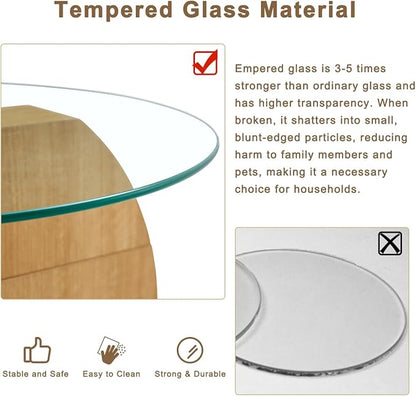 Tempered Glass Material

Empered glass is 3-5 times stronger than ordinary glass and has higher transparency. When broken, it shatters into small, blunt-edged particles, reducing harm to family members and pets, making it a necessary choice for households.

Stable and Safe

Easy to Clean

Strong & Durable